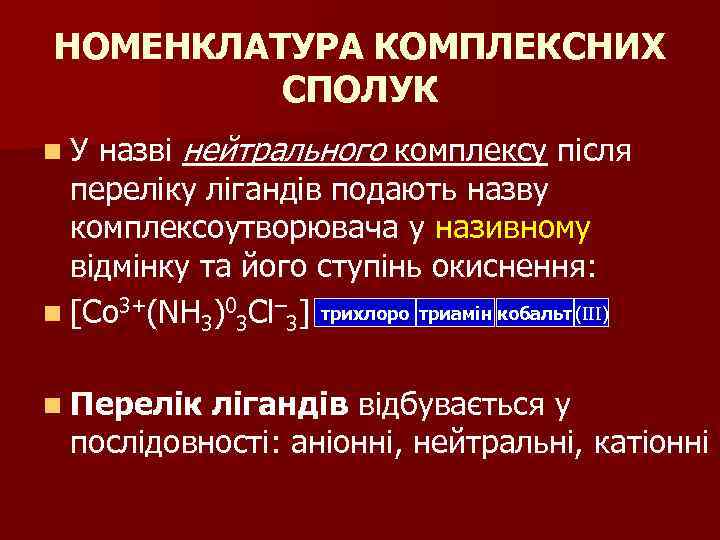 НОМЕНКЛАТУРА КОМПЛЕКСНИХ СПОЛУК

У назві нейтрального комплексу після переліку лігандів подають назву комплексоутворювача у називному відмінку та його ступінь окиснення:

$[Co^{3+}(NH_3)^0_3Cl^-_3]$ трихлоро триамін кобальт (III)

Перелік лігандів відбувається у послідовності: аніонні, нейтральні, катіонні